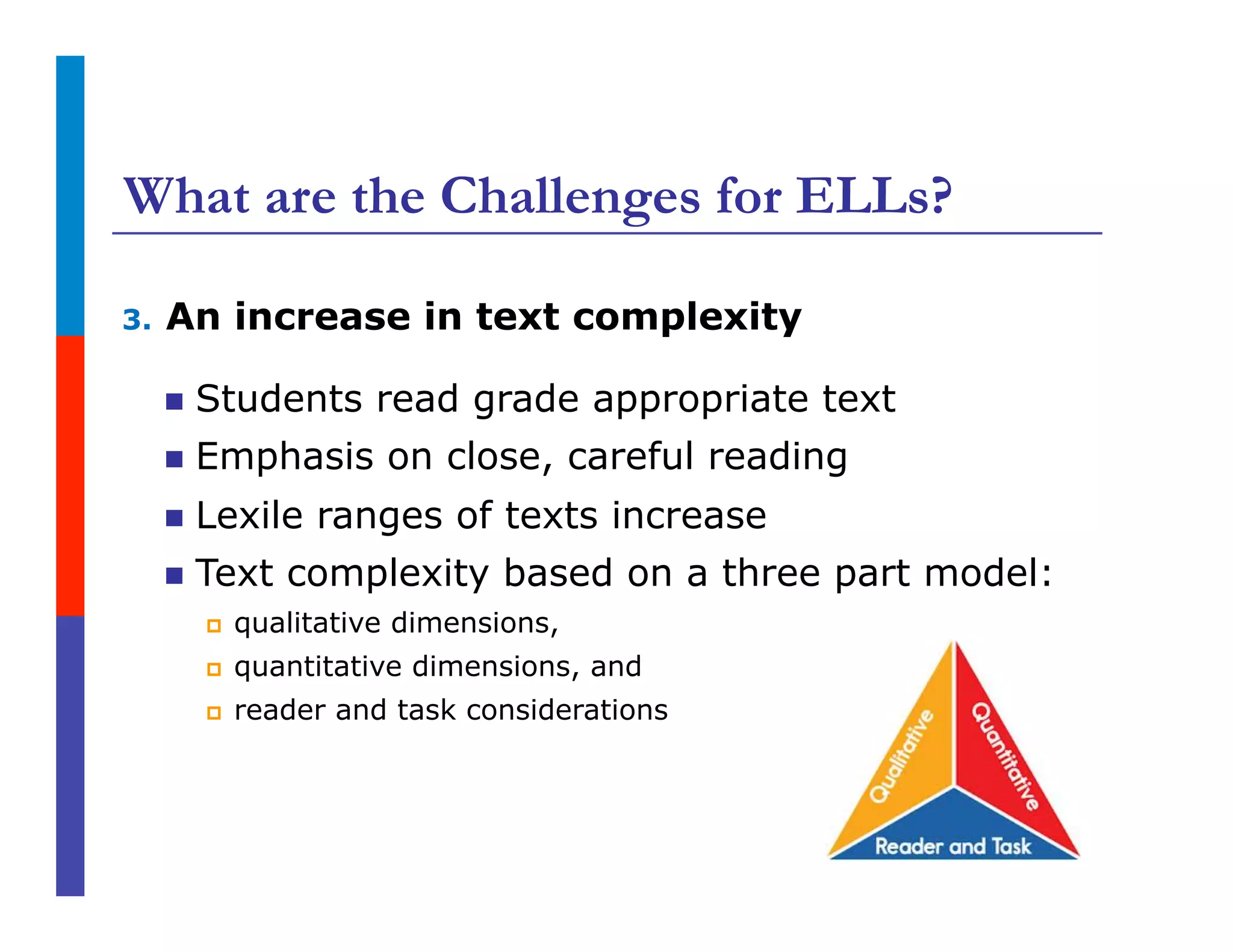 What are the Challenges for ELLs?

3. An increase in text complexity

- Students read grade appropriate text
- Emphasis on close, careful reading
- Lexile ranges of texts increase
- Text complexity based on a three part model:
  - qualitative dimensions,
  - quantitative dimensions, and
  - reader and task considerations

Qualitative
Quantitative
Reader and Task